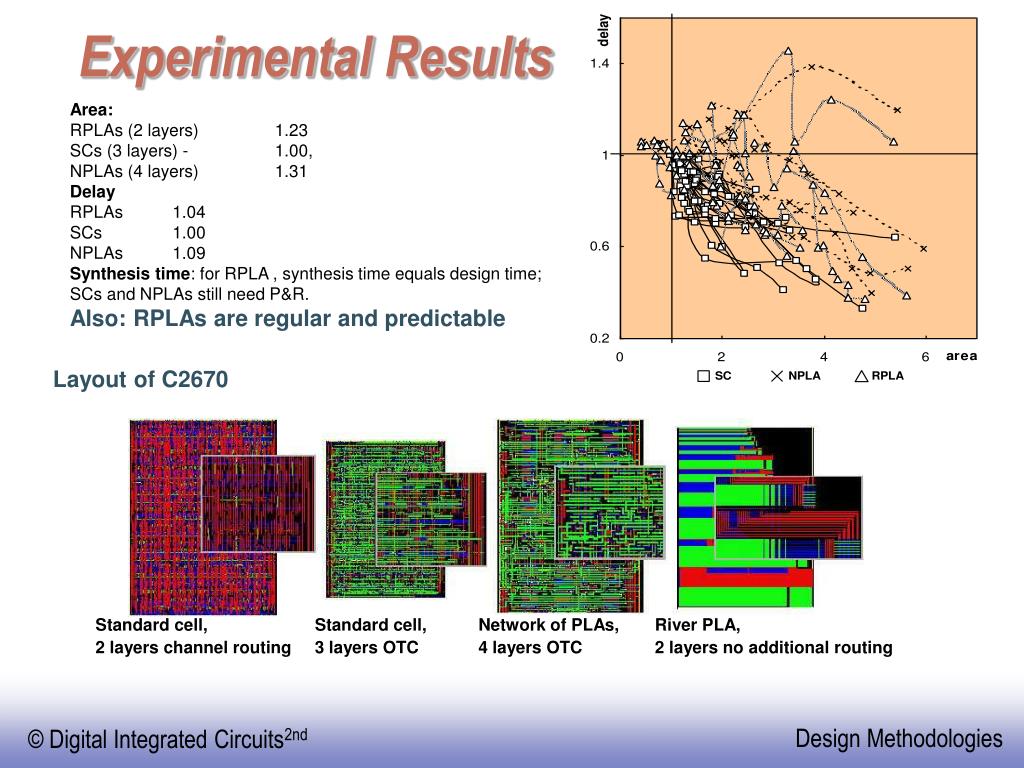 Experimental Results

Area:
RPLAs (2 layers) 1.23
SCs (3 layers) - 1.00,
NPLAs (4 layers) 1.31
Delay
RPLAs 1.04
SCs 1.00
NPLAs 1.09
Synthesis time: for RPLA , synthesis time equals design time; SCs and NPLAs still need P&R.
Also: RPLAs are regular and predictable

delay
1.4
1
0.6
0.2
0
2
4
6
area
SC NPLA RPLA

Layout of C2670

Standard cell,
2 layers channel routing

Standard cell,
3 layers OTC

Network of PLAs,
4 layers OTC

River PLA,
2 layers no additional routing

© Digital Integrated Circuits$^{2nd}$

Design Methodologies